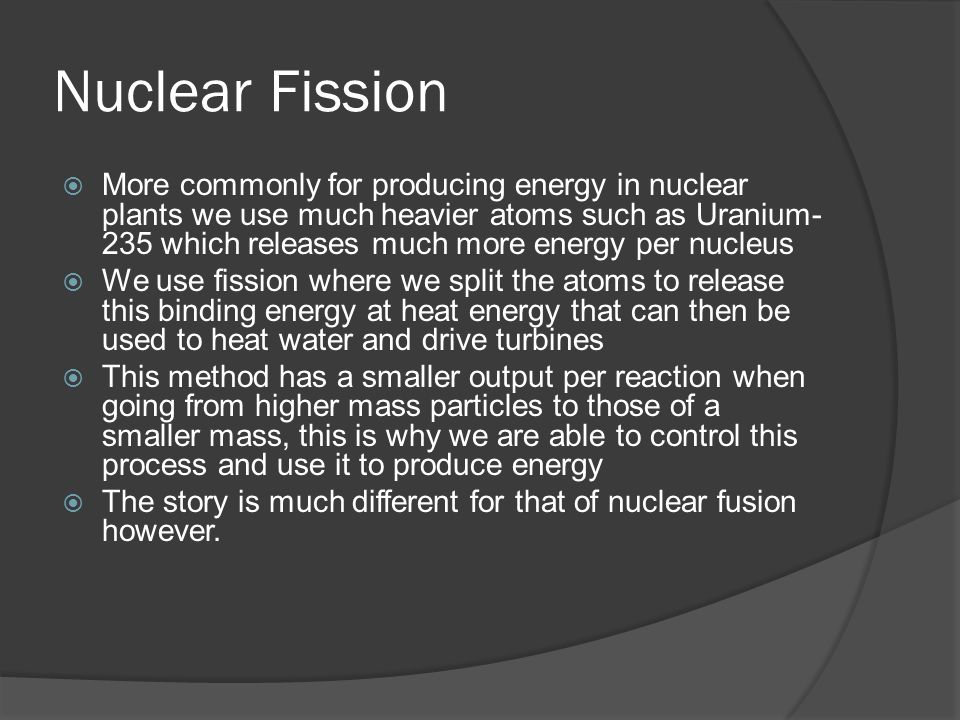 Nuclear Fission

More commonly for producing energy in nuclear plants we use much heavier atoms such as Uranium-235 which releases much more energy per nucleus

We use fission where we split the atoms to release this binding energy at heat energy that can then be used to heat water and drive turbines

This method has a smaller output per reaction when going from higher mass particles to those of a smaller mass, this is why we are able to control this process and use it to produce energy

The story is much different for that of nuclear fusion however.